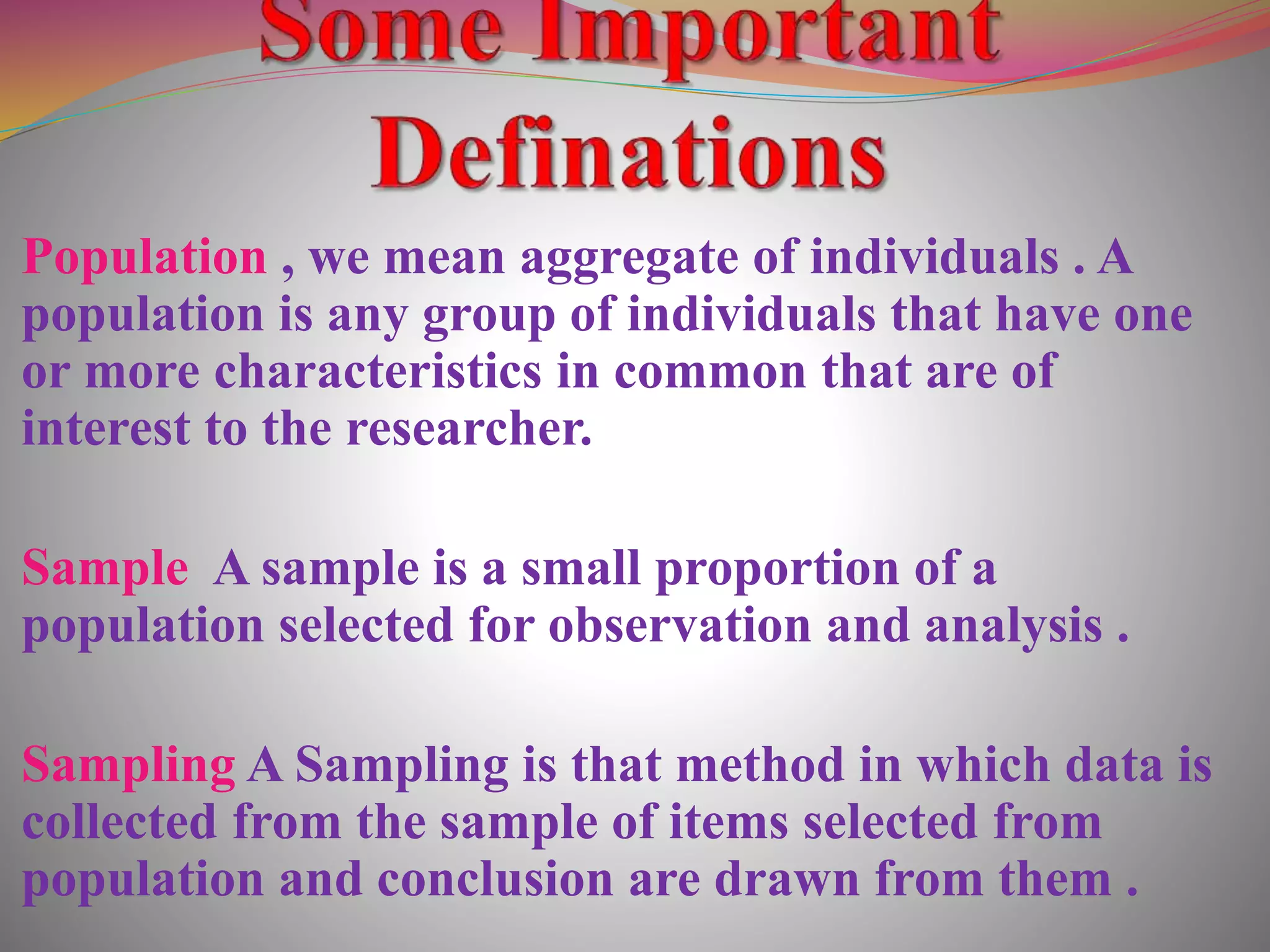 Some Important Definations

Population , we mean aggregate of individuals . A population is any group of individuals that have one or more characteristics in common that are of interest to the researcher.

Sample A sample is a small proportion of a population selected for observation and analysis .

Sampling A Sampling is that method in which data is collected from the sample of items selected from population and conclusion are drawn from them .